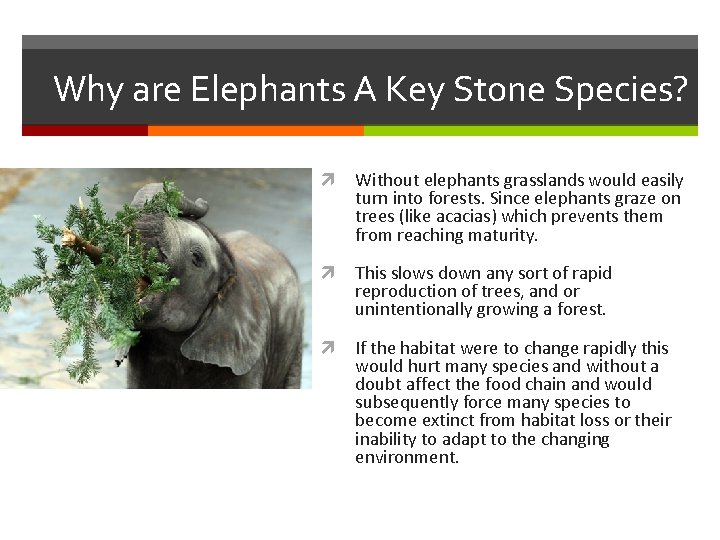 Why are Elephants A Key Stone Species?

Without elephants grasslands would easily turn into forests. Since elephants graze on trees (like acacias) which prevents them from reaching maturity.

This slows down any sort of rapid reproduction of trees, and or unintentionally growing a forest.

If the habitat were to change rapidly this would hurt many species and without a doubt affect the food chain and would subsequently force many species to become extinct from habitat loss or their inability to adapt to the changing environment.